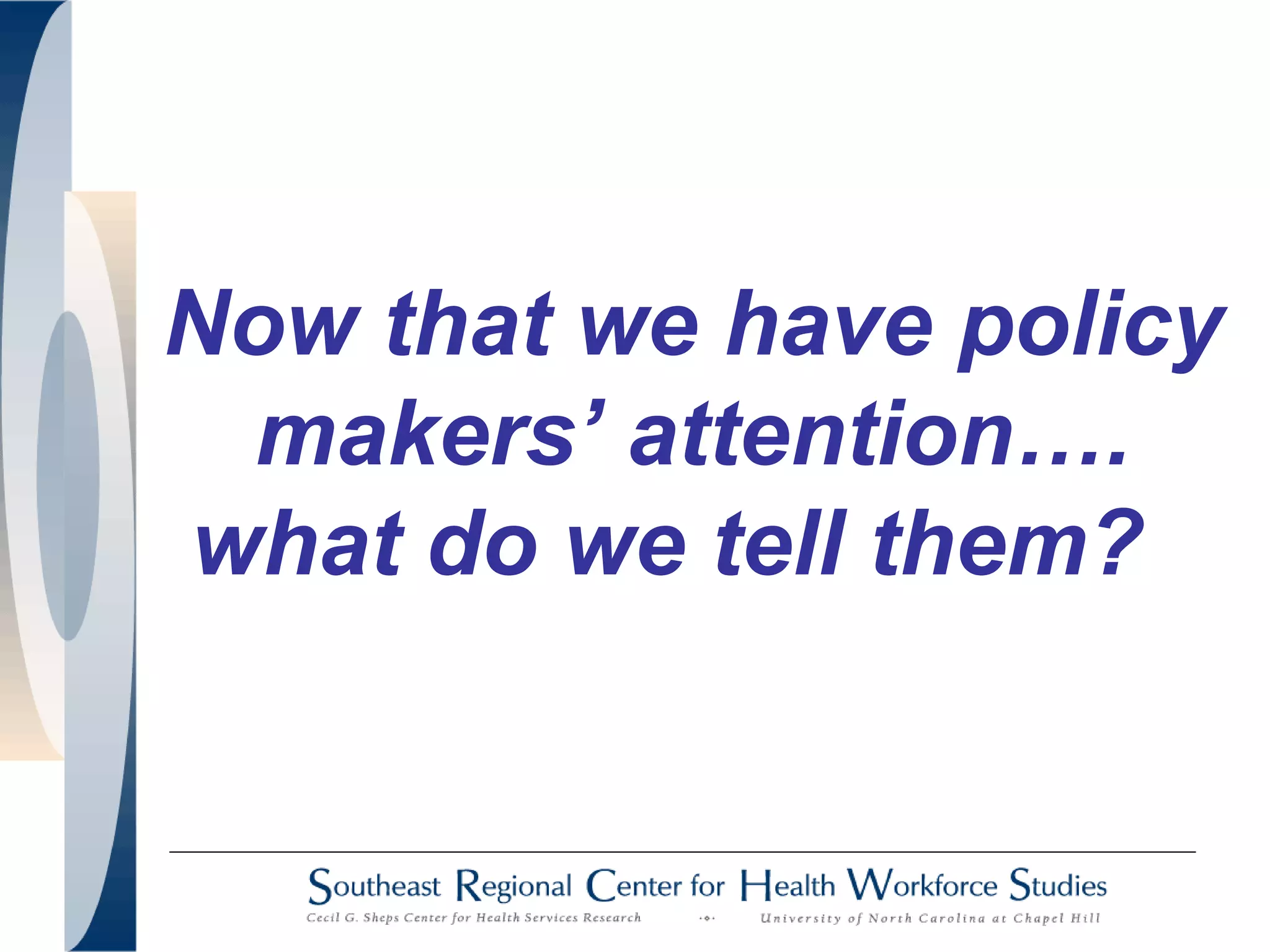 Now that we have policy makers’ attention…. what do we tell them?

Southeast Regional Center for Health Workforce Studies
Cecil G. Sheps Center for Health Services Research University of North Carolina at Chapel Hill